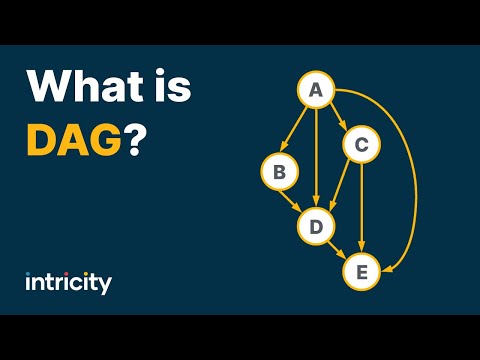 What is DAG?

A
B
C
D
E

intricity